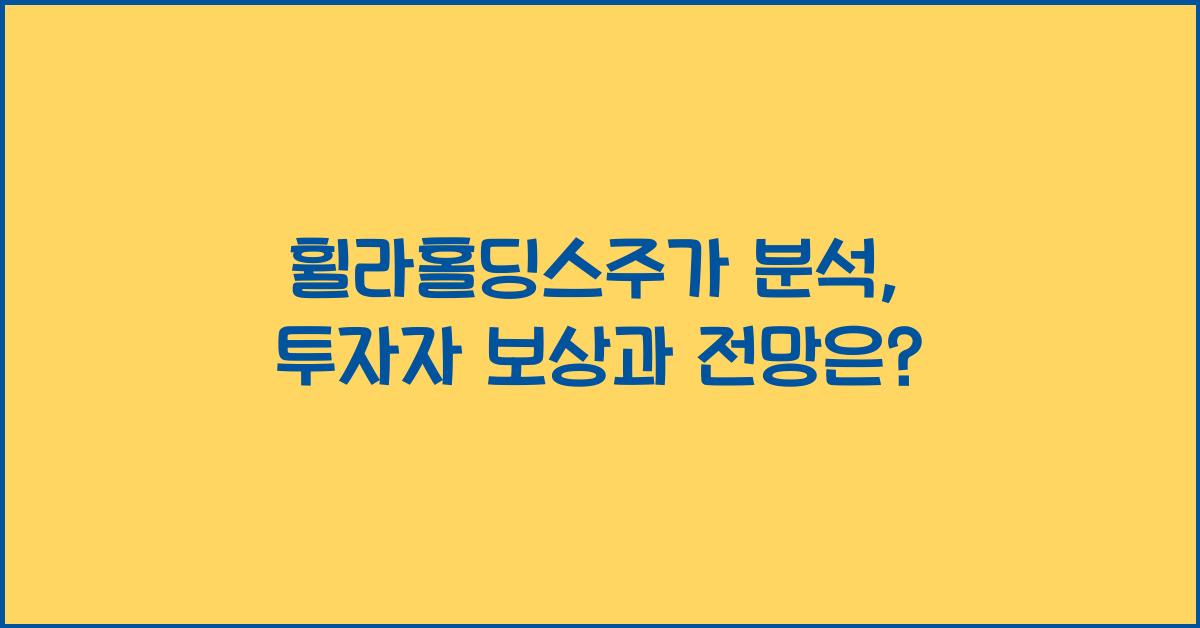 휠라홀딩스주가 분석,
투자자 보상과 전망은?